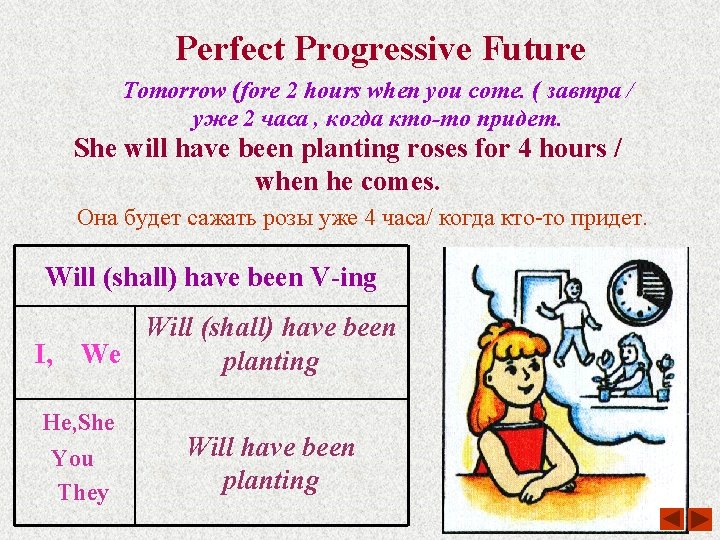 Perfect Progressive Future

Tomorrow (fore 2 hours when you come. ( завтра / уже 2 часа , когда кто-то придет.

She will have been planting roses for 4 hours / when he comes.

Она будет сажать розы уже 4 часа/ когда кто-то придет.

| Will (shall) have been V-ing | |
|---|---|
| I, We | Will (shall) have been planting |
| He,She You They | Will have been planting |